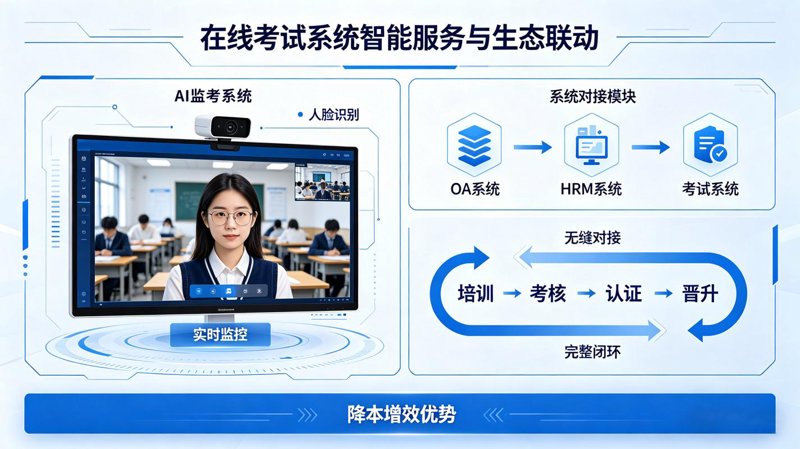 在线考试系统智能服务与生态联动

AI监考系统

人脸识别

实时监控

系统对接模块

OA系统

HRM系统

考试系统

无缝对接

培训 → 考核 → 认证 → 晋升

完整闭环

降本增效优势